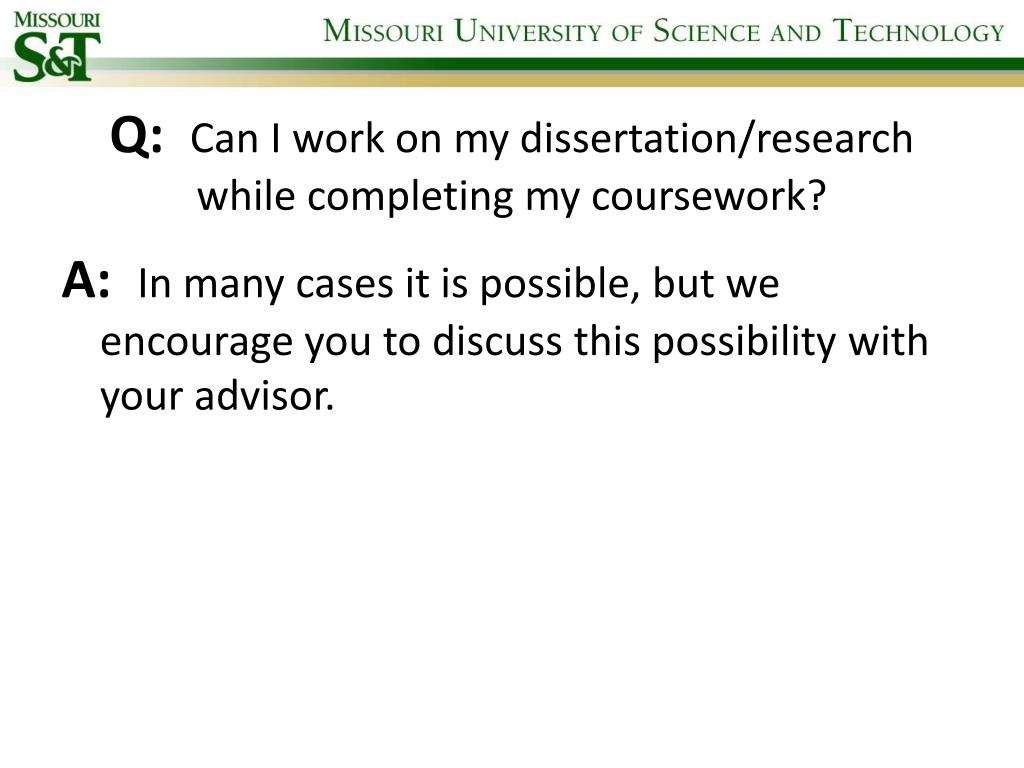 MISSOURI S&T

MISSOURI UNIVERSITY OF SCIENCE AND TECHNOLOGY

Q: Can I work on my dissertation/research while completing my coursework?

A: In many cases it is possible, but we encourage you to discuss this possibility with your advisor.